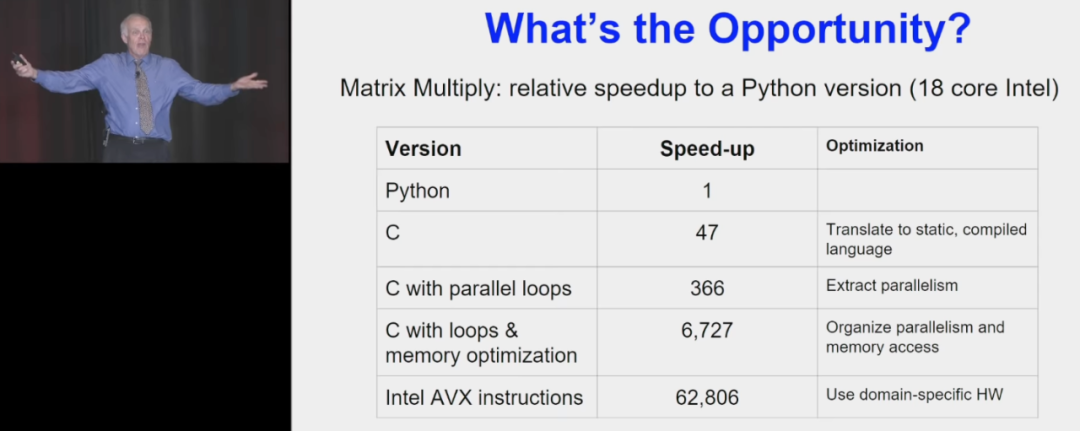 What's the Opportunity?

Matrix Multiply: relative speedup to a Python version (18 core Intel)

| Version | Speed-up | Optimization |
|---|---|---|
| Python | 1 | |
| C | 47 | Translate to static, compiled language |
| C with parallel loops | 366 | Extract parallelism |
| C with loops & memory optimization | 6,727 | Organize parallelism and memory access |
| Intel AVX instructions | 62,806 | Use domain-specific HW |